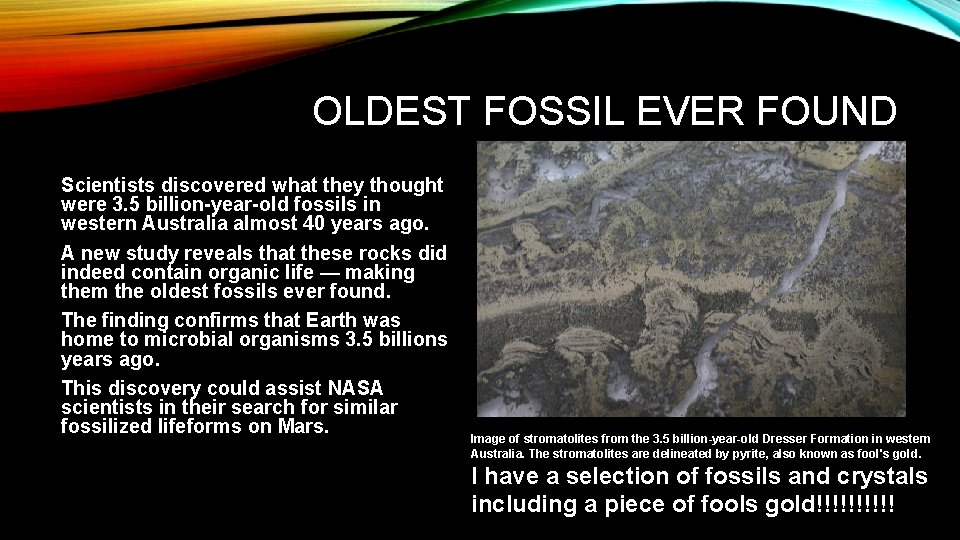 OLDEST FOSSIL EVER FOUND

Scientists discovered what they thought were 3.5 billion-year-old fossils in western Australia almost 40 years ago.

A new study reveals that these rocks did indeed contain organic life — making them the oldest fossils ever found.

The finding confirms that Earth was home to microbial organisms 3.5 billions years ago.

This discovery could assist NASA scientists in their search for similar fossilized lifeforms on Mars.

Image of stromatolites from the 3.5 billion-year-old Dresser Formation in western Australia. The stromatolites are delineated by pyrite, also known as fool's gold.

I have a selection of fossils and crystals including a piece of fools gold!!!!!!!!!!